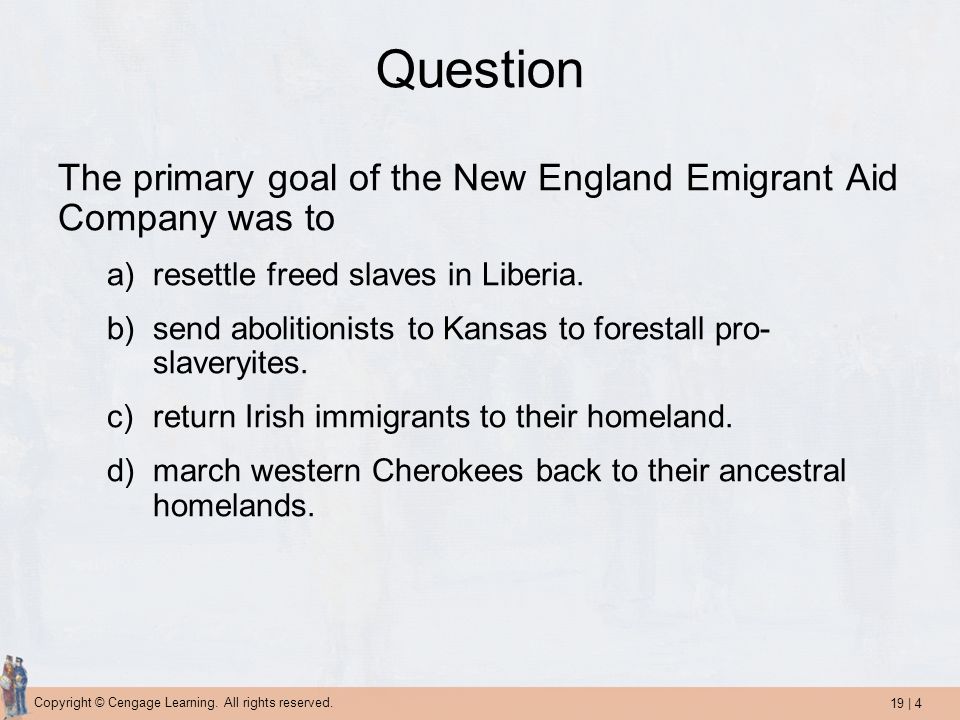 Question

The primary goal of the New England Emigrant Aid Company was to

a) resettle freed slaves in Liberia.

b) send abolitionists to Kansas to forestall pro-slaveryites.

c) return Irish immigrants to their homeland.

d) march western Cherokees back to their ancestral homelands.

Copyright © Cengage Learning. All rights reserved.

19 | 4